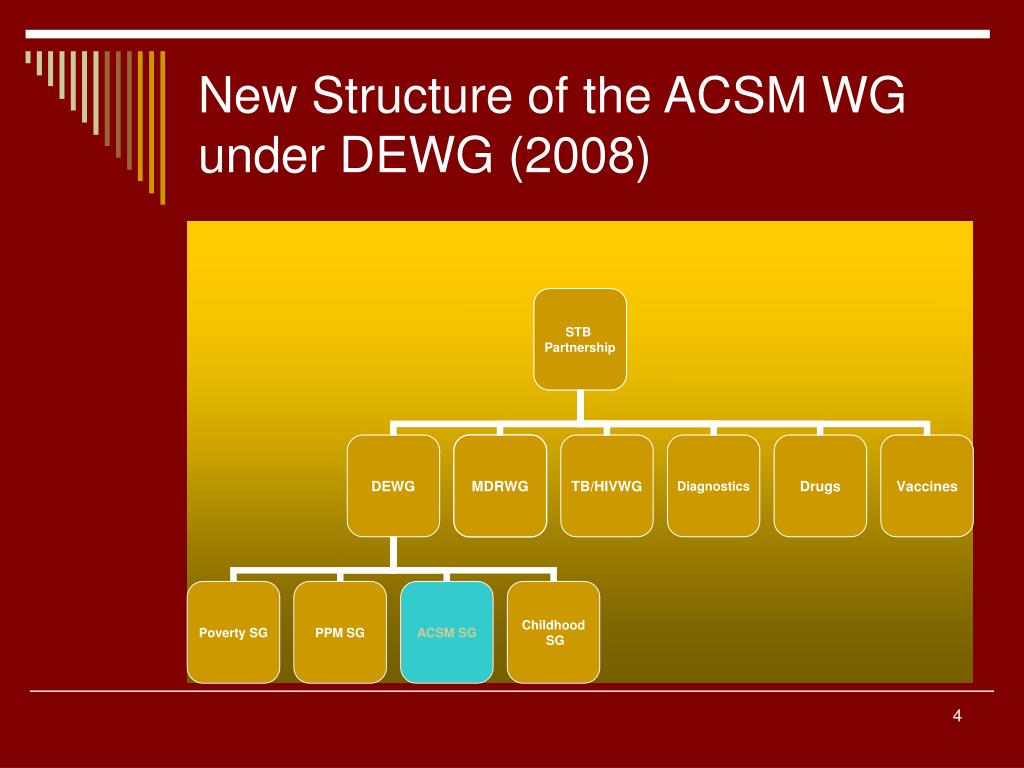 New Structure of the ACSM WG under DEWG (2008)

STB Partnership

DEWG

MDRWG

TB/HIVWG

Diagnostics

Drugs

Vaccines

Poverty SG

PPM SG

ACSM SG

Childhood SG

4